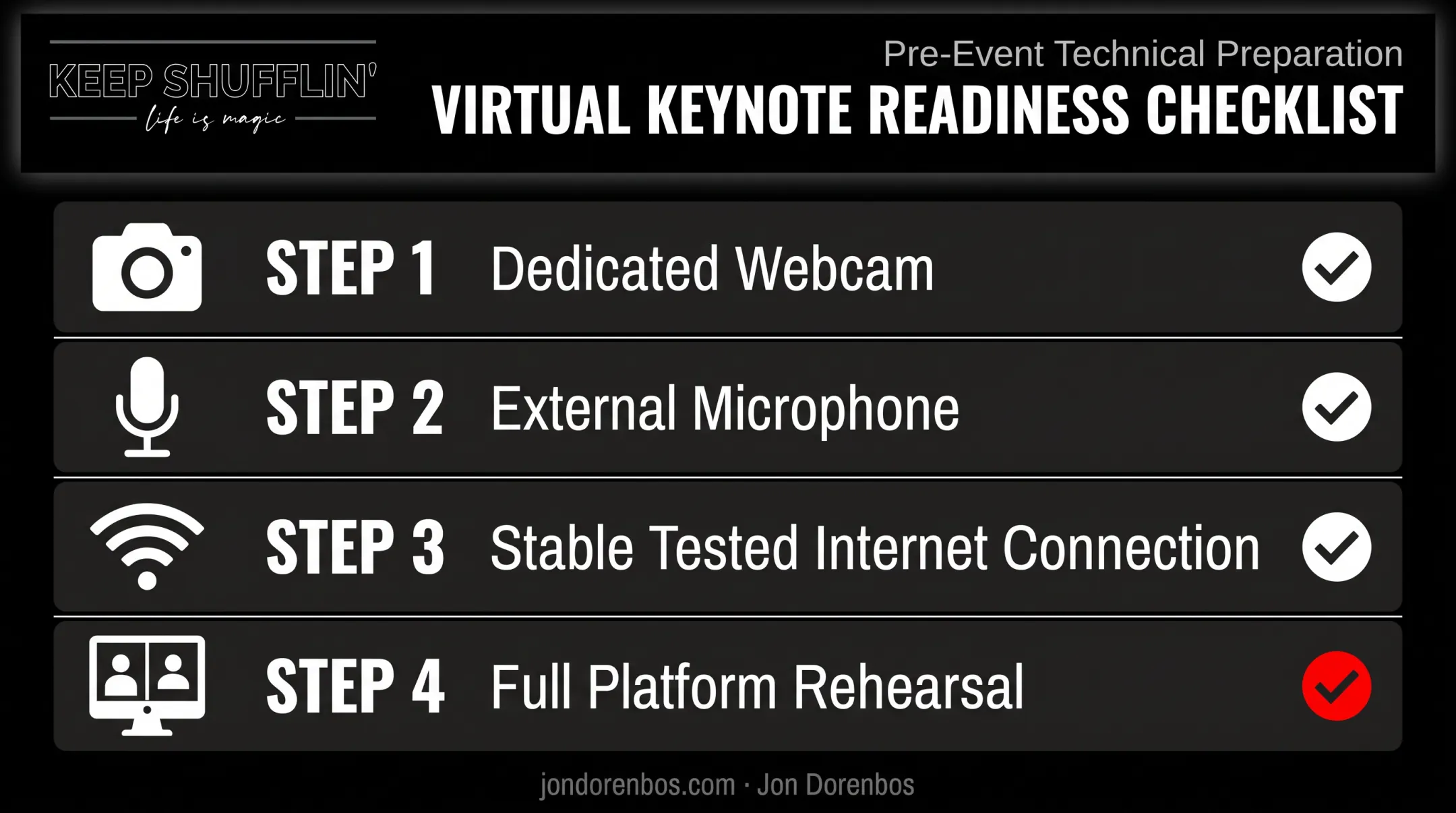 KEEP SHUFFLIN'
life is magic

Pre-Event Technical Preparation
VIRTUAL KEYNOTE READINESS CHECKLIST

STEP 1 Dedicated Webcam

STEP 2 External Microphone

STEP 3 Stable Tested Internet Connection

STEP 4 Full Platform Rehearsal

jondorenbos.com · Jon Dorenbos